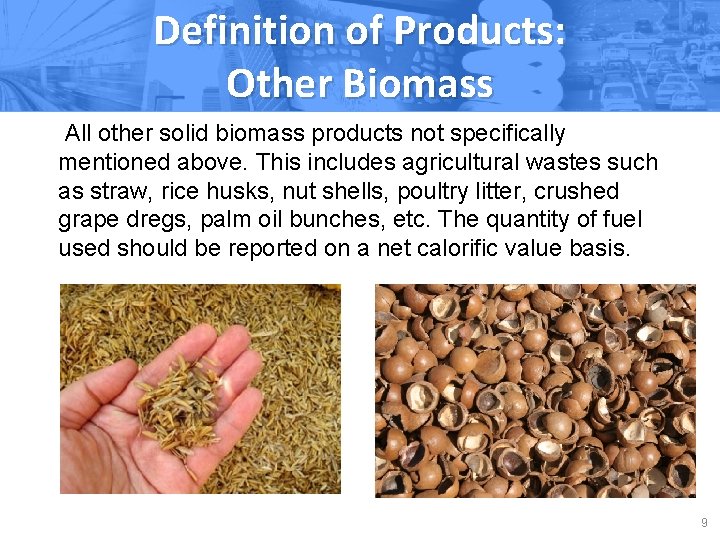 Definition of Products: Other Biomass

All other solid biomass products not specifically mentioned above. This includes agricultural wastes such as straw, rice husks, nut shells, poultry litter, crushed grape dregs, palm oil bunches, etc. The quantity of fuel used should be reported on a net calorific value basis.

9